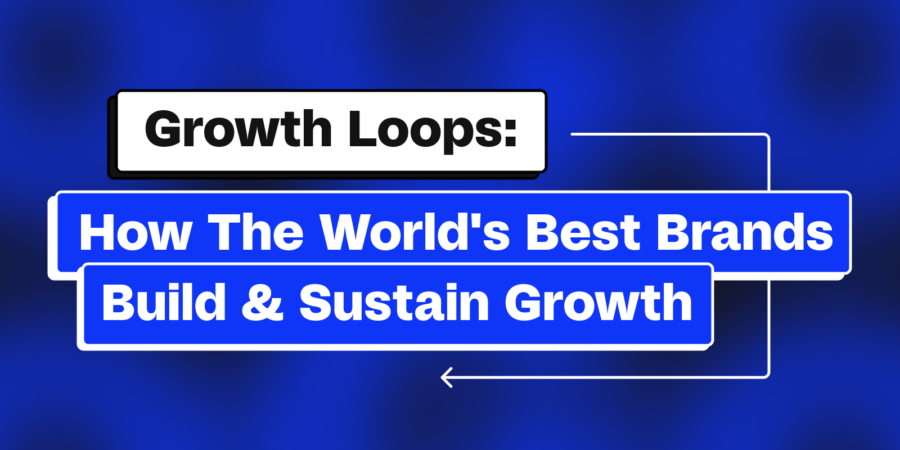 Growth Loops:

How The World's Best Brands Build & Sustain Growth